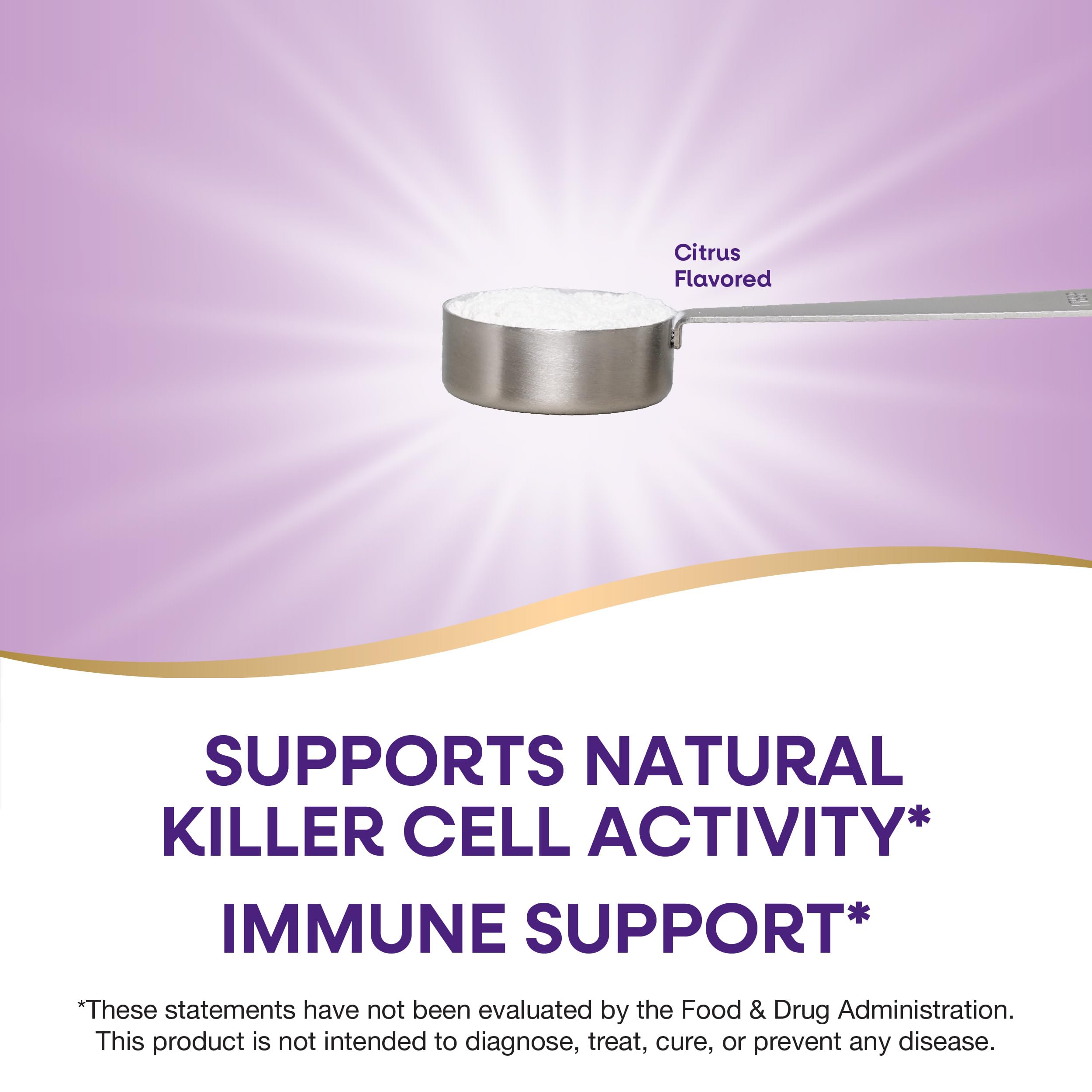 Citrus Flavored

SUPPORTS NATURAL KILLER CELL ACTIVITY*

IMMUNE SUPPORT*

*These statements have not been evaluated by the Food & Drug Administration. This product is not intended to diagnose, treat, cure, or prevent any disease.